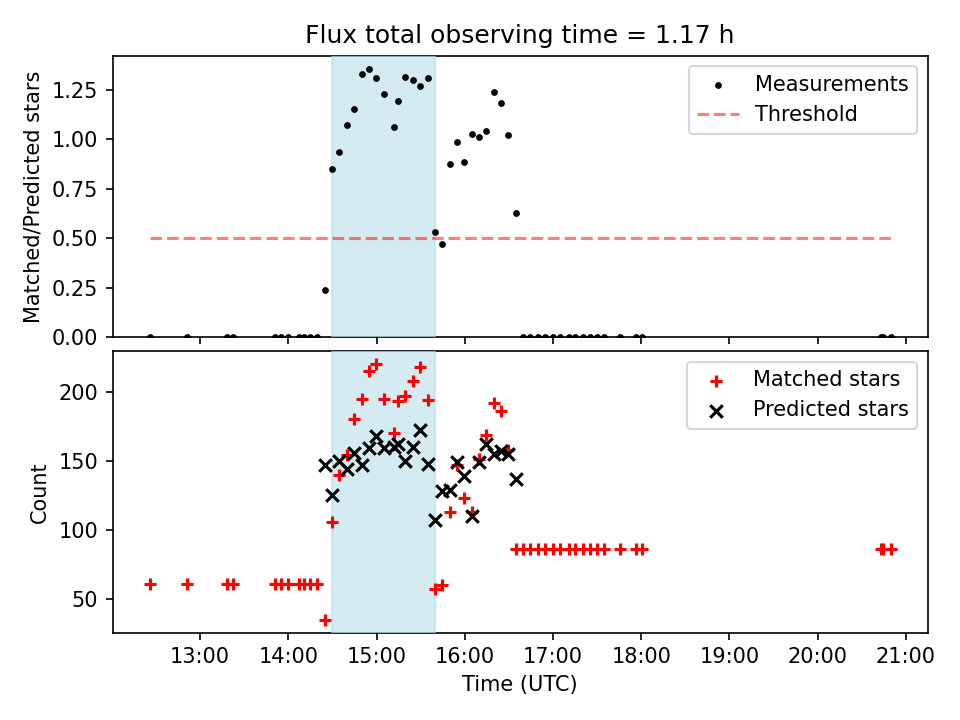 Flux total observing time = 1.17 h

Matched/Predicted stars

1.25
1.00
0.75
0.50
0.25
0.00

Measurements
Threshold

Count

200
150
100
50

Matched stars
Predicted stars

13:00 14:00 15:00 16:00 17:00 18:00 19:00 20:00 21:00
Time (UTC)